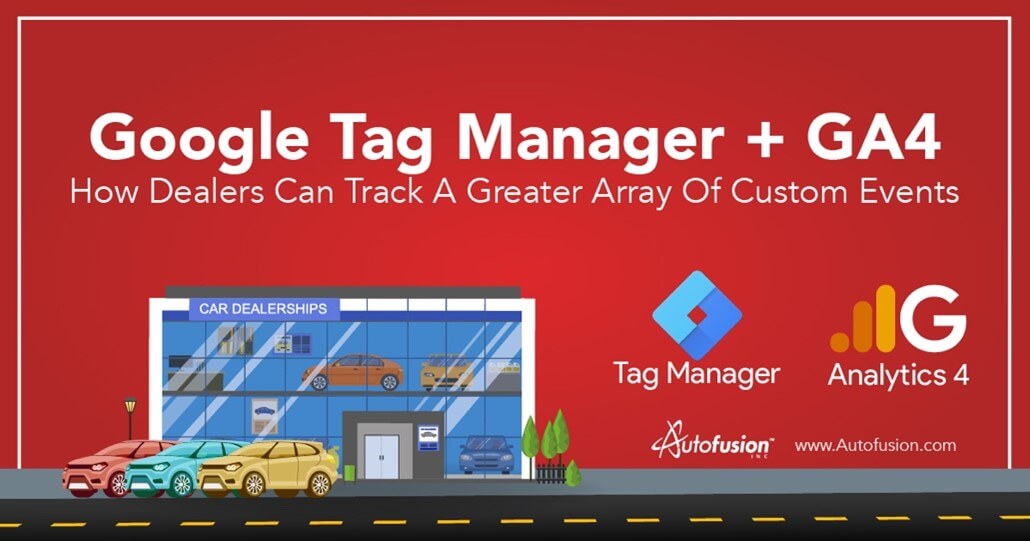 Google Tag Manager + GA4
How Dealers Can Track A Greater Array Of Custom Events

CAR DEALERSHIPS

Tag Manager

G

Analytics 4

Autofusion™ INC

www.Autofusion.com